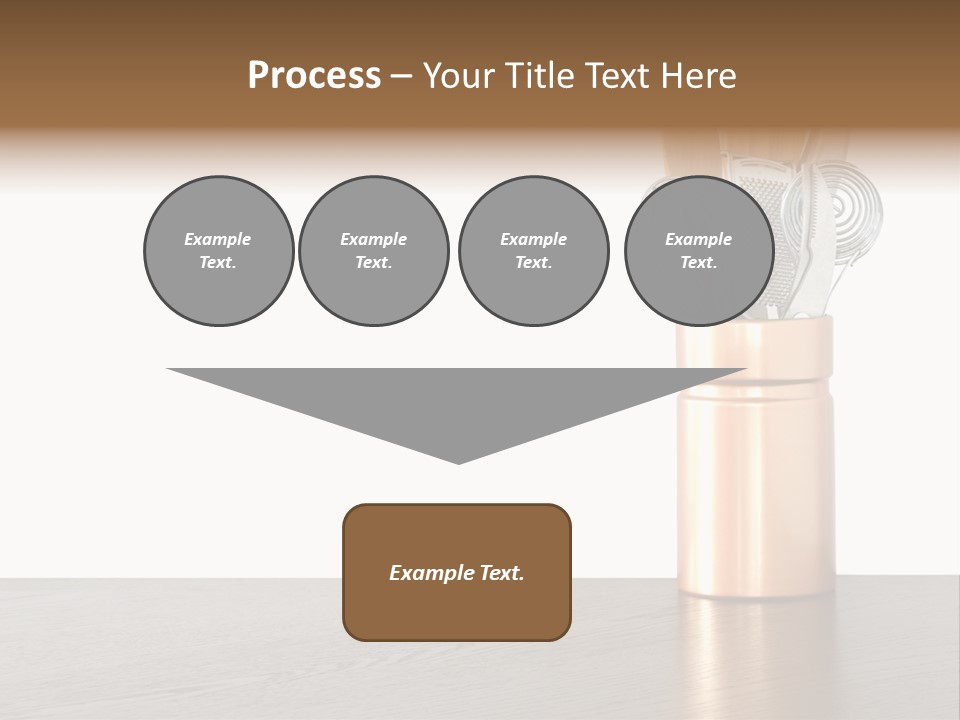 Process – Your Title Text Here

Example Text.

Example Text.

Example Text.

Example Text.

Example Text.